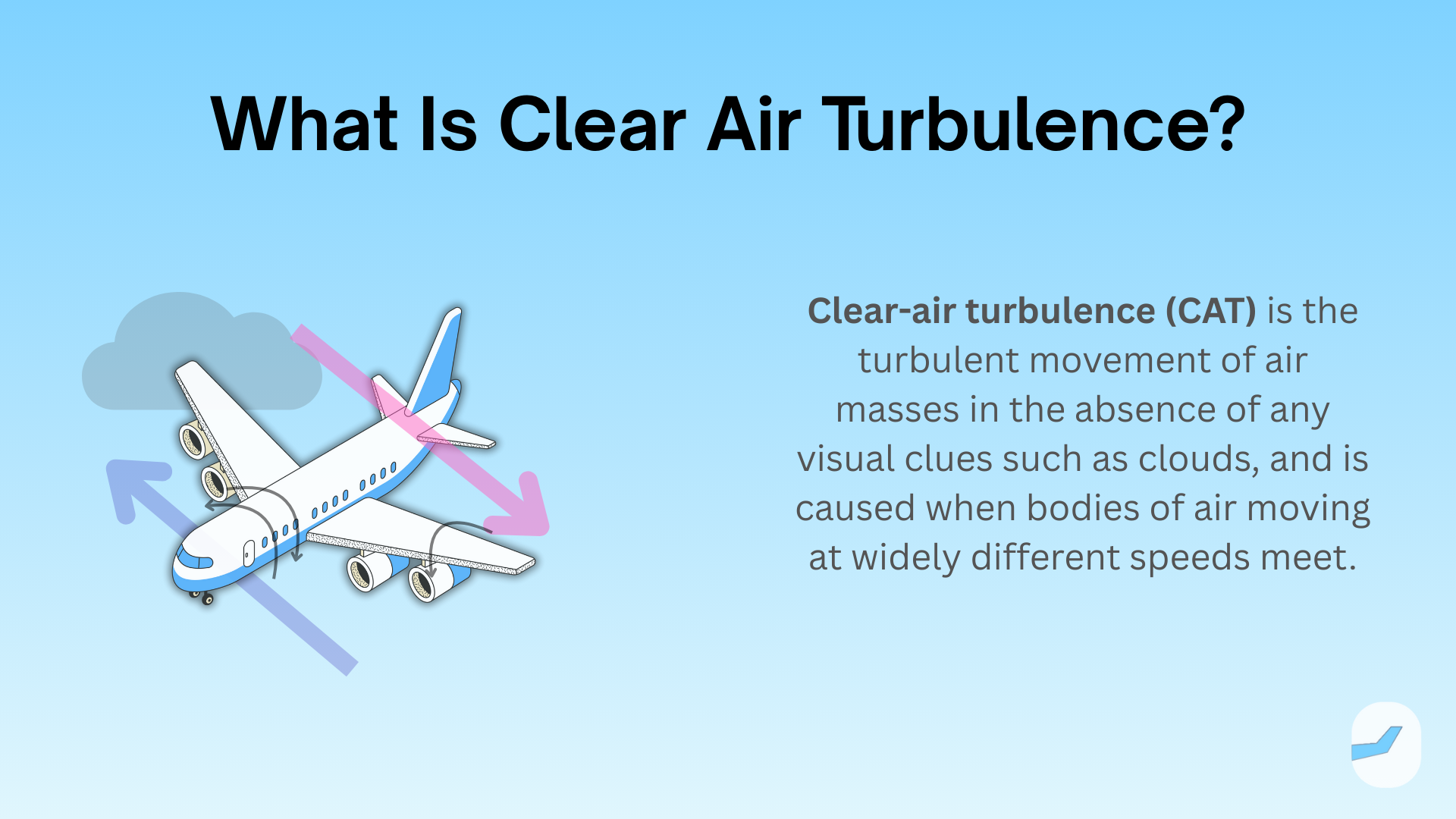 What Is Clear Air Turbulence?

Clear-air turbulence (CAT) is the turbulent movement of air masses in the absence of any visual clues such as clouds, and is caused when bodies of air moving at widely different speeds meet.